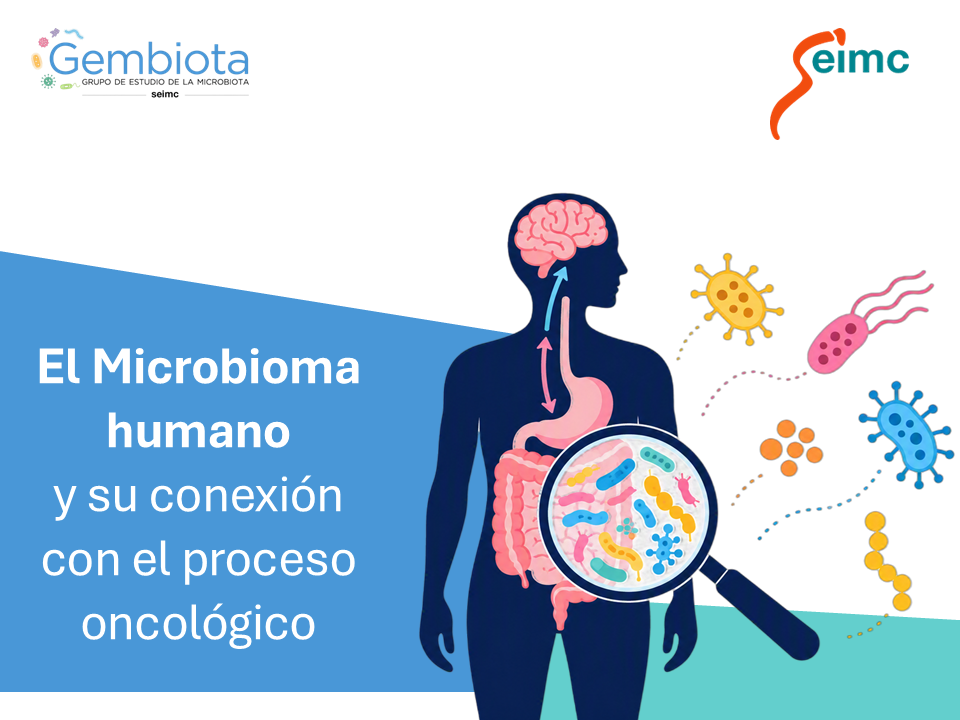 Gembiota
GRUPO DE ESTUDIO DE LA MICROBIOTA
seimc

seimc

El Microbioma humano y su conexión con el proceso oncológico